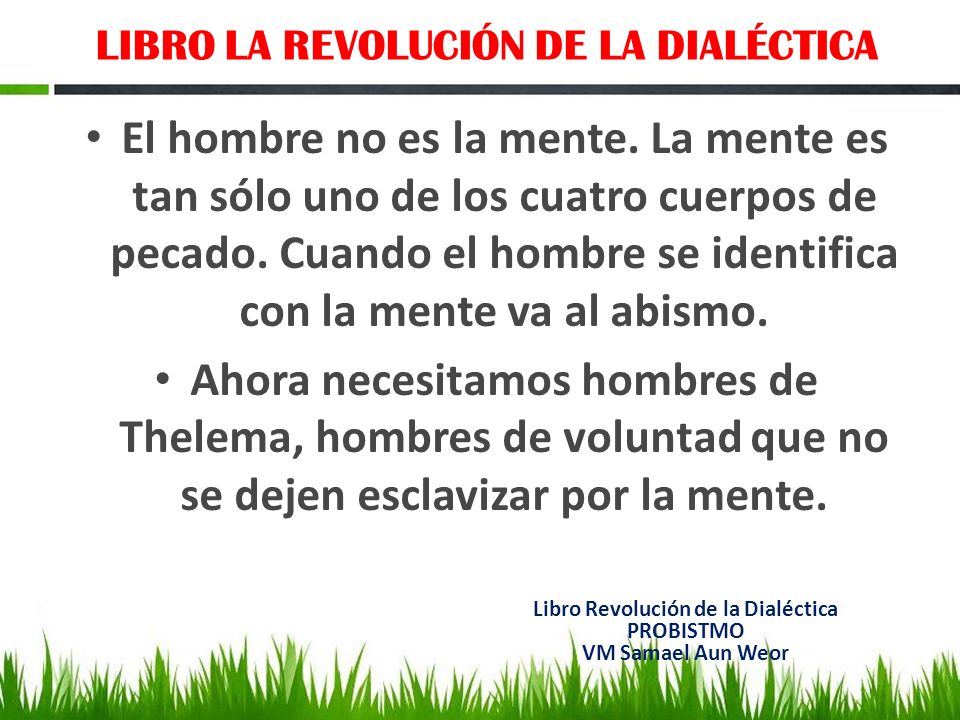 LIBRO LA REVOLUCIÓN DE LA DIALÉCTICA

• El hombre no es la mente. La mente es tan sólo uno de los cuatro cuerpos de pecado. Cuando el hombre se identifica con la mente va al abismo.

• Ahora necesitamos hombres de Thelema, hombres de voluntad que no se dejen esclavizar por la mente.

Libro Revolución de la Dialéctica
PROBISTMO
VM Samael Aun Weor